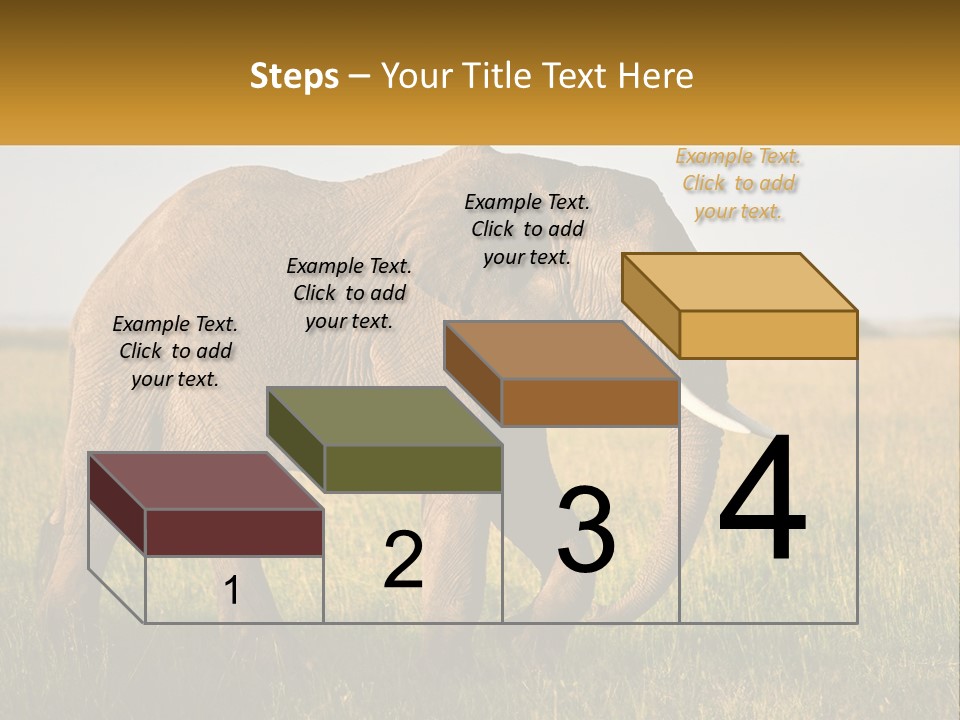 Steps – Your Title Text Here

Example Text. Click to add your text.

Example Text. Click to add your text.

Example Text. Click to add your text.

Example Text. Click to add your text.

1

2

3

4